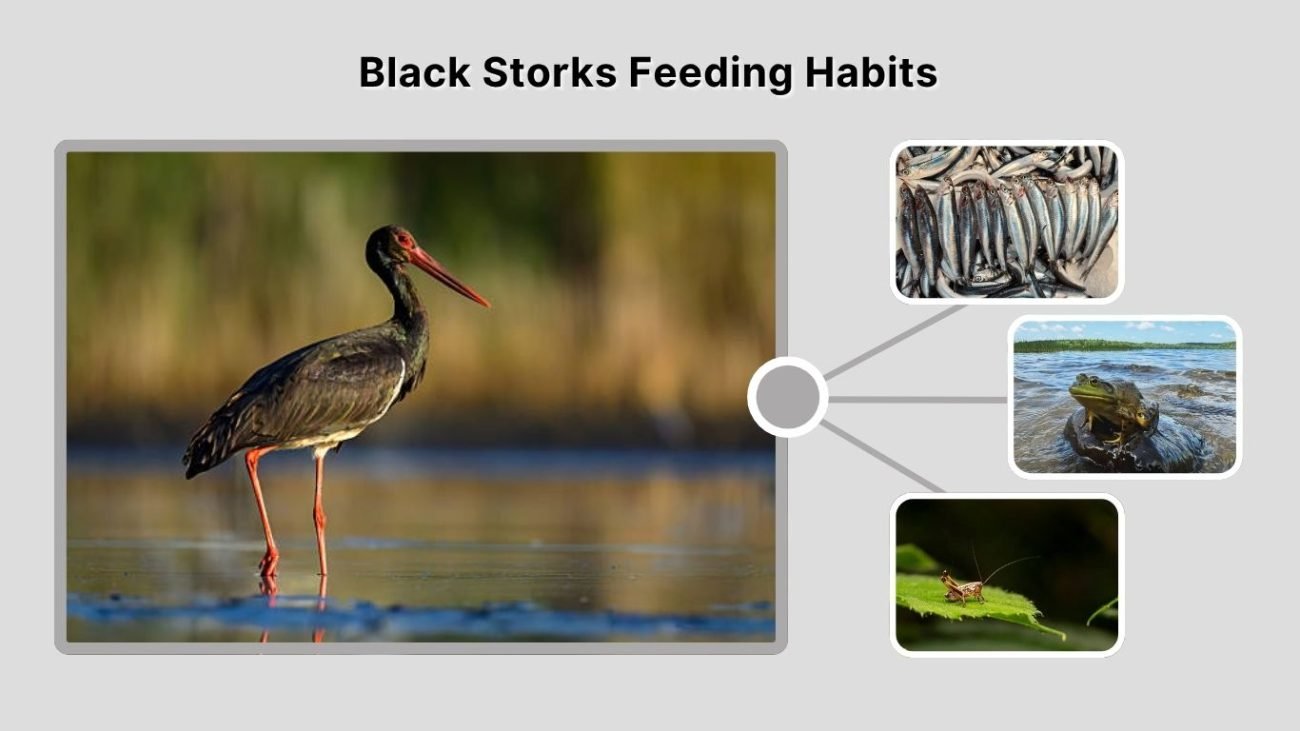 Black Storks Feeding Habits